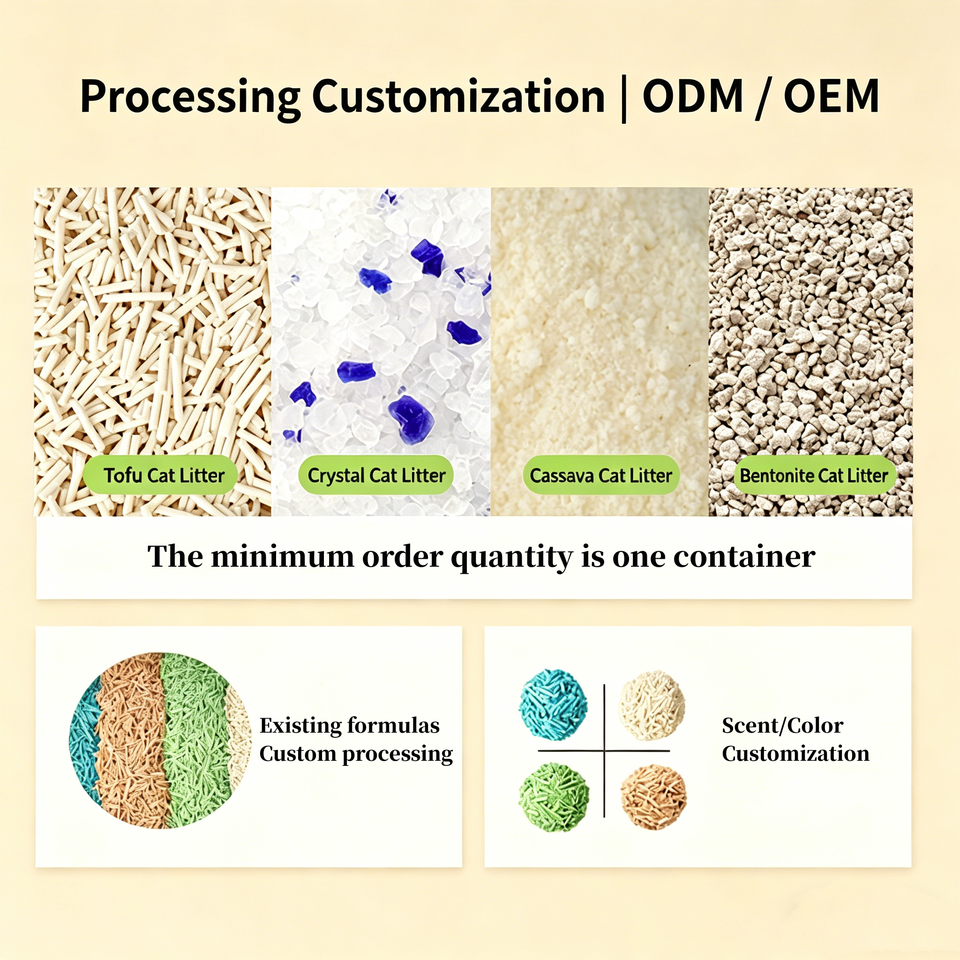 Processing Customization | ODM / OEM

Tofu Cat Litter

Crystal Cat Litter

Cassava Cat Litter

Bentonite Cat Litter

The minimum order quantity is one container

Existing formulas
Custom processing

Scent/Color
Customization